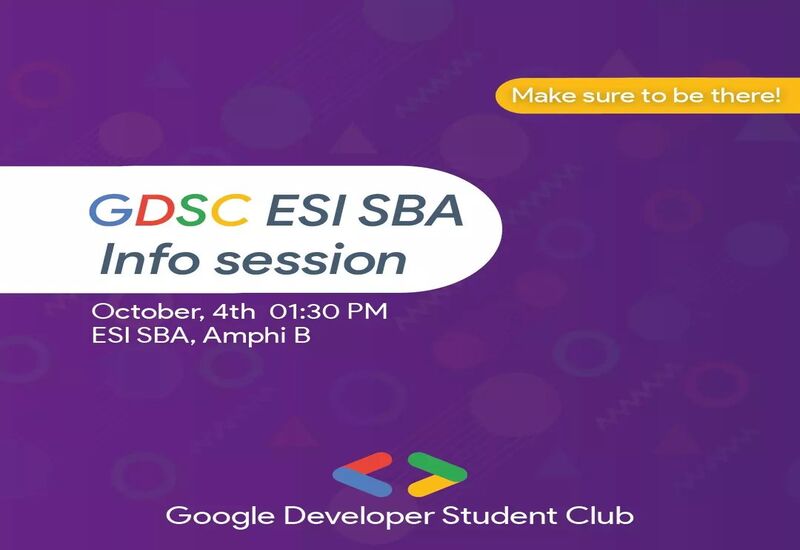 Make sure to be there!

GDSC ESI SBA
Info session

October, 4th 01:30 PM
ESI SBA, Amphi B

Google Developer Student Club